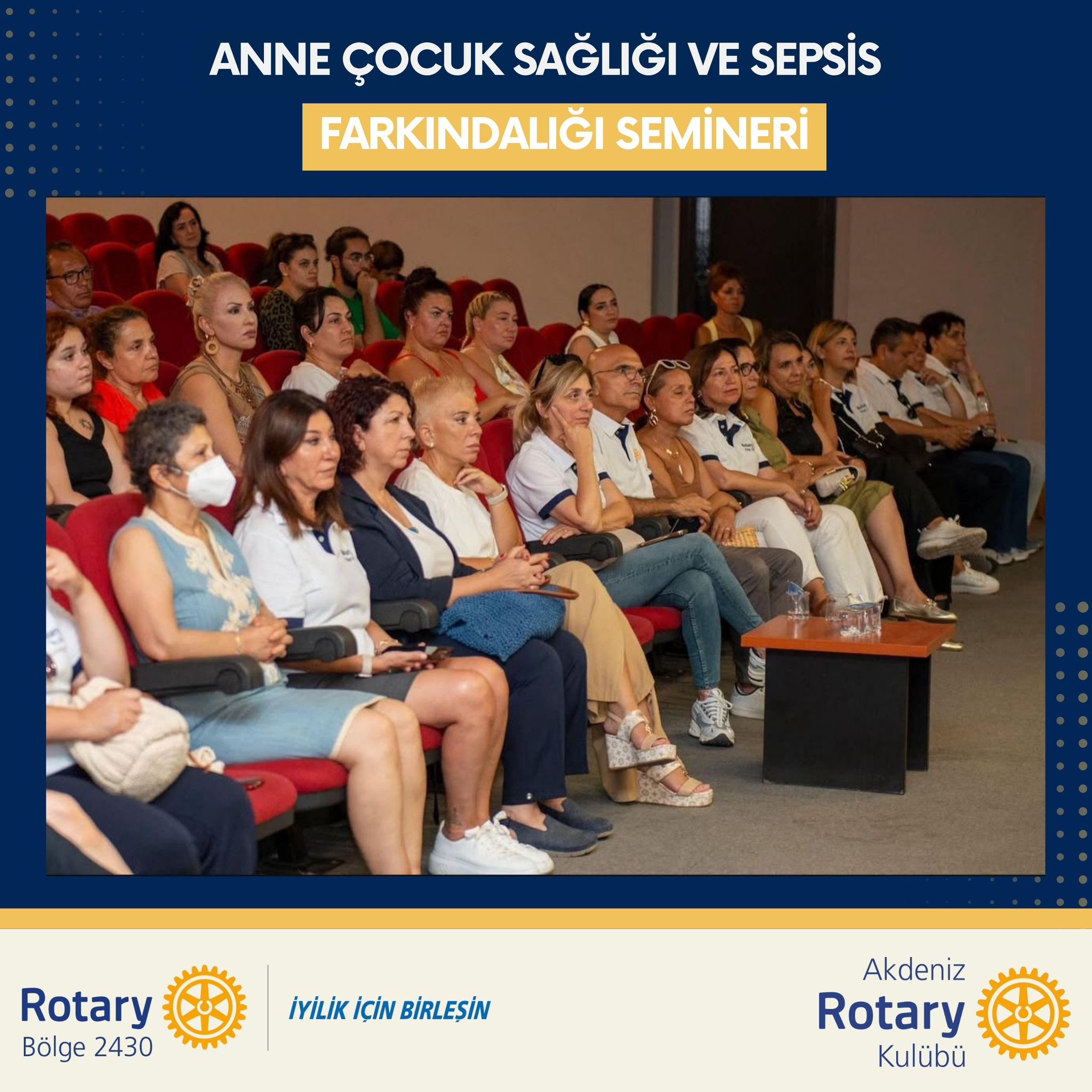 ANNE ÇOCUK SAĞLIĞI VE SEPSİS

FARKINDALIĞI SEMİNERİ

Rotary
Bölge 2430

İYİLİK İÇİN BİRLEŞİN

Akdeniz
Rotary
Kulübü